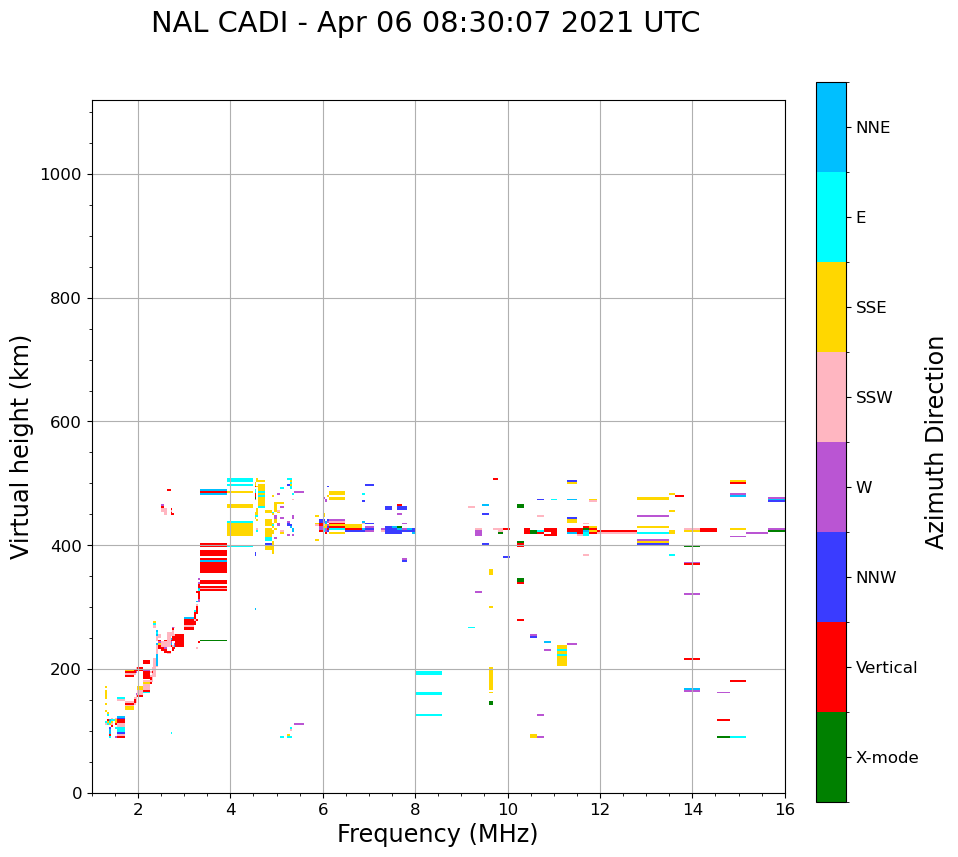 NAL CADI - Apr 06 08:30:07 2021 UTC

Virtual height (km)

1000
800
600
400
200
0

2 4 6 8 10 12 14 16

Frequency (MHz)

NNE
E
SSE
SSW
W
NNW
Vertical
X-mode

Azimuth Direction